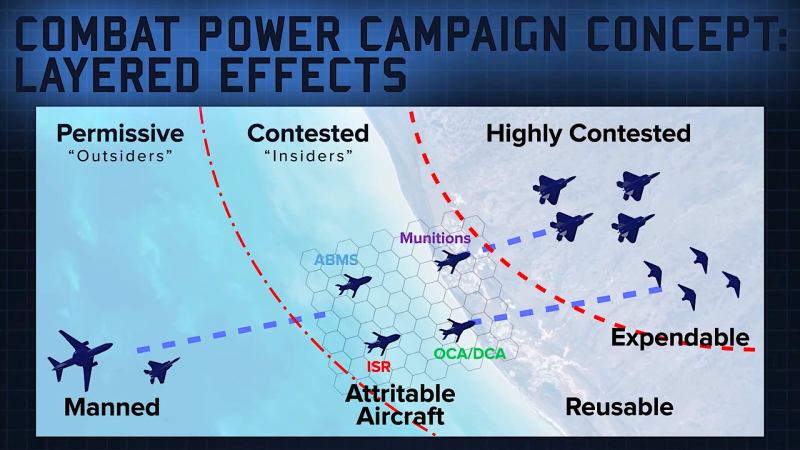 COMBAT POWER CAMPAIGN CONCEPT: LAYERED EFFECTS

Permissive
"Outsiders"

Contested
"Insiders"

Highly Contested

Munitions

ABMS

ISR

OCA/DCA

Expendable

Manned

Attritable Aircraft

Reusable